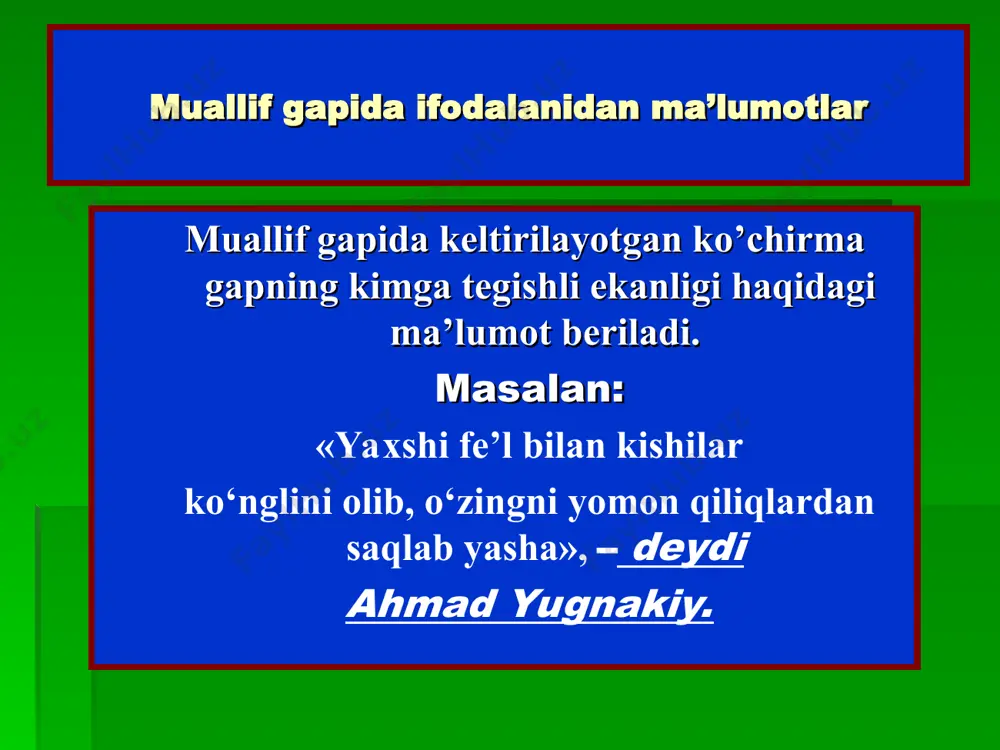 Muallif gapida ifodalanidan ma’lumotlar

Muallif gapida keltirilayotgan ko’chirma gapning kimga tegishli ekanligi haqidagi ma’lumot beriladi.

Masalan:

«Yaxshi fe’l bilan kishilar ko‘nglini olib, o‘zingni yomon qiliqlardan saqlab yasha», -- deydi Ahmad Yugnakiy.